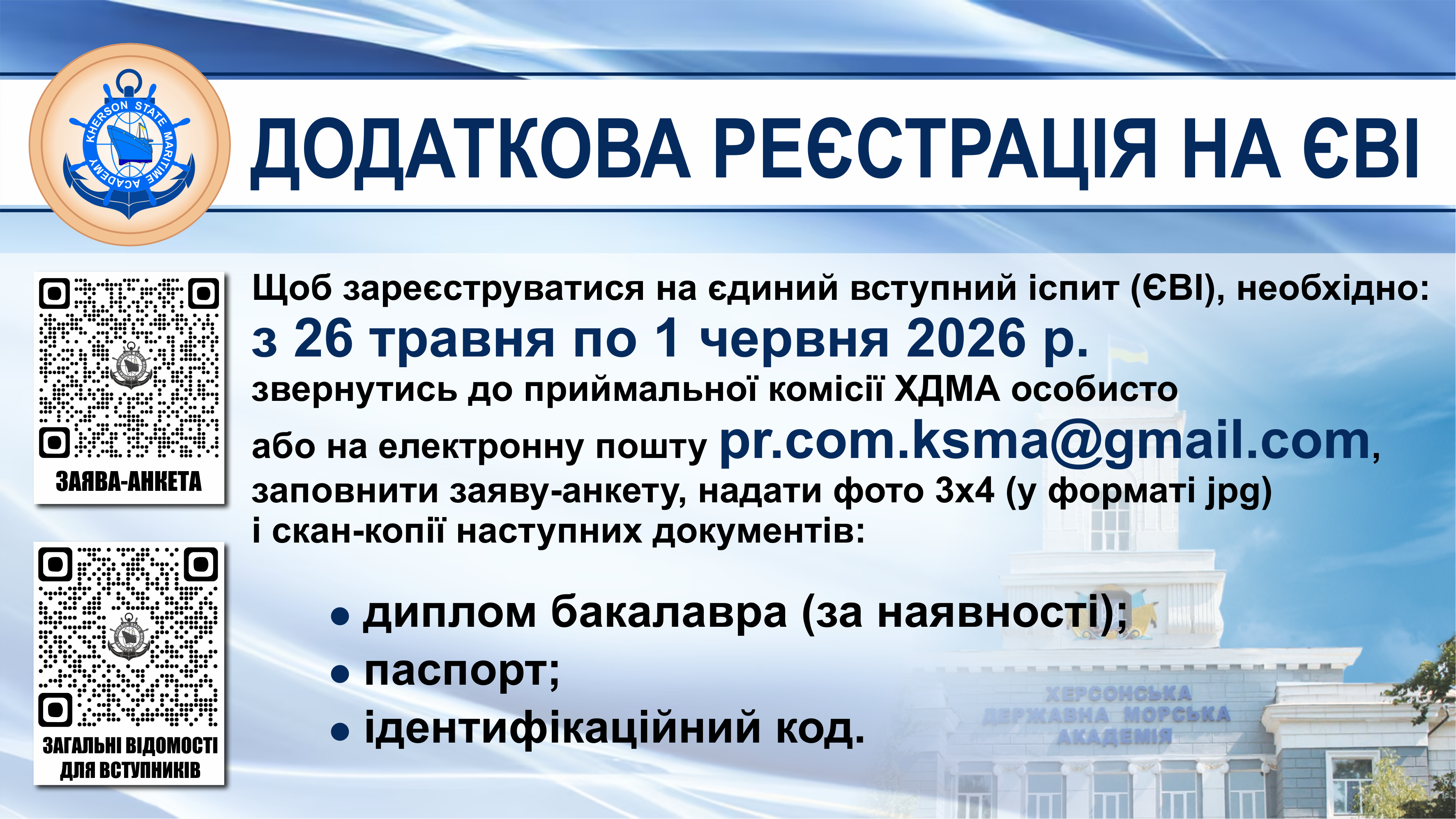 KHERSON STATE MARITIME ACADEMY

ДОДАТКОВА РЕЄСТРАЦІЯ НА ЄВІ

ЗАЯВА-АНКЕТА

ЗАГАЛЬНІ ВІДОМОСТІ ДЛЯ ВСТУПНИКІВ

Щоб зареєструватися на єдиний вступний іспит (ЄВІ), необхідно:
з 26 травня по 1 червня 2026 р.
звернутись до приймальної комісії ХДМА особисто
або на електронну пошту pr.com.ksma@gmail.com,
заповнити заяву-анкету, надати фото 3х4 (у форматі jpg)
і скан-копії наступних документів:

• диплом бакалавра (за наявності);
• паспорт;
• ідентифікаційний код.

ХЕРСОНСЬКА ДЕРЖАВНА МОРСЬКА АКАДЕМІЯ